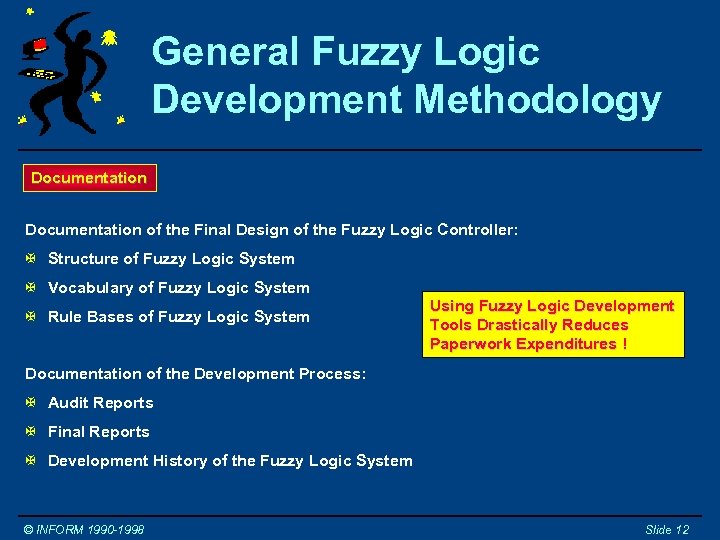 General Fuzzy Logic Development Methodology

Documentation

Documentation of the Final Design of the Fuzzy Logic Controller:

Structure of Fuzzy Logic System

Vocabulary of Fuzzy Logic System

Rule Bases of Fuzzy Logic System

Using Fuzzy Logic Development Tools Drastically Reduces Paperwork Expenditures !

Documentation of the Development Process:

Audit Reports

Final Reports

Development History of the Fuzzy Logic System

© INFORM 1990-1998

Slide 12